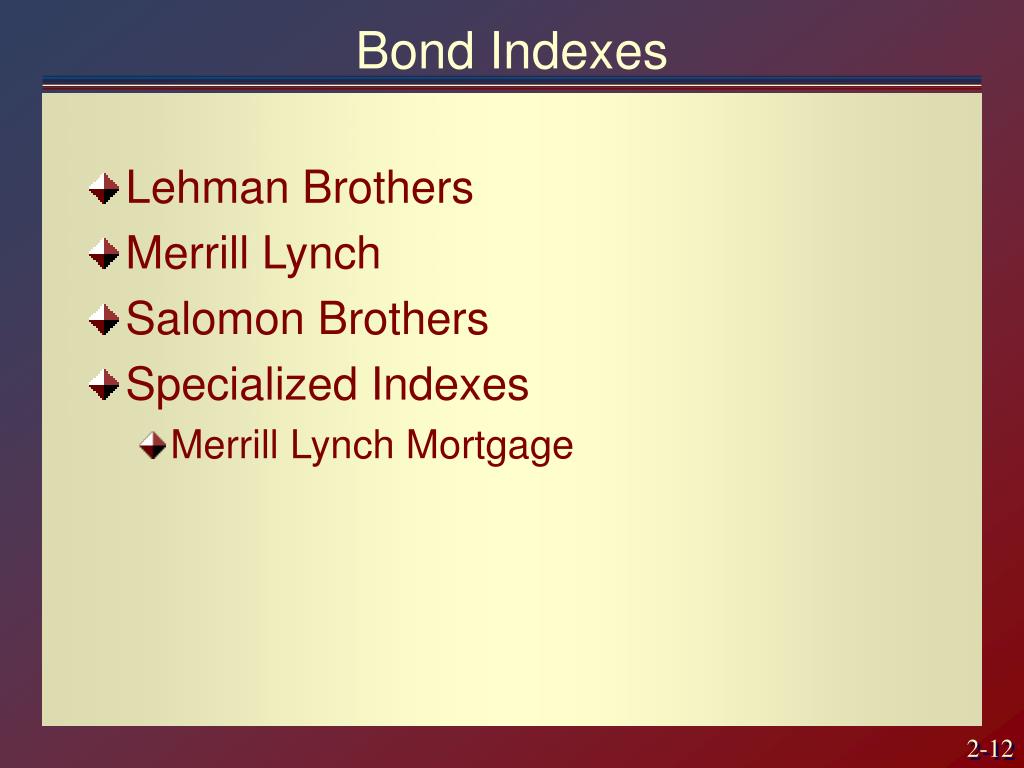 Bond Indexes

Lehman Brothers
Merrill Lynch
Salomon Brothers
Specialized Indexes
Merrill Lynch Mortgage

2-12